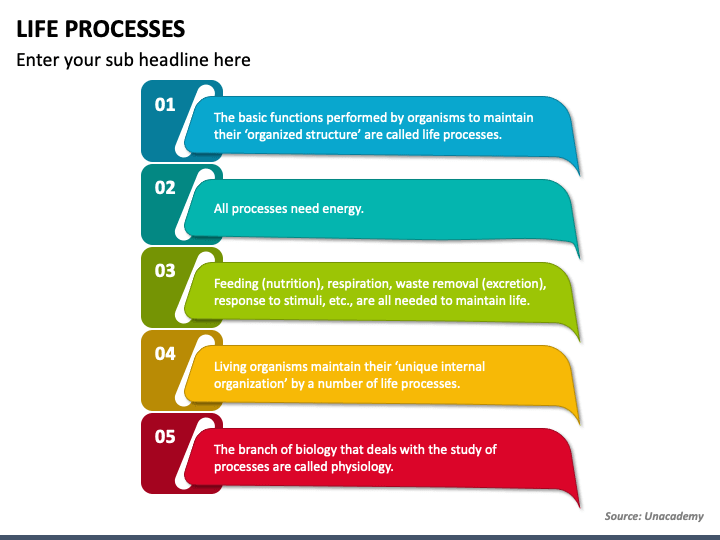 LIFE PROCESSES

Enter your sub headline here

01

The basic functions performed by organisms to maintain their ‘organized structure’ are called life processes.

02

All processes need energy.

03

Feeding (nutrition), respiration, waste removal (excretion), response to stimuli, etc., are all needed to maintain life.

04

Living organisms maintain their ‘unique internal organization’ by a number of life processes.

05

The branch of biology that deals with the study of processes are called physiology.

Source: Unacademy